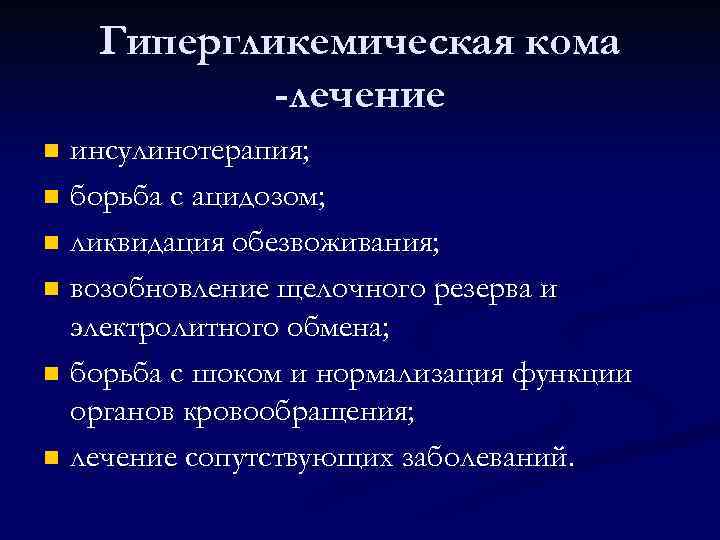 Гипергликемическая кома -лечение

- инсулинотерапия;
- борьба с ацидозом;
- ликвидация обезвоживания;
- возобновление щелочного резерва и электролитного обмена;
- борьба с шоком и нормализация функции органов кровообращения;
- лечение сопутствующих заболеваний.